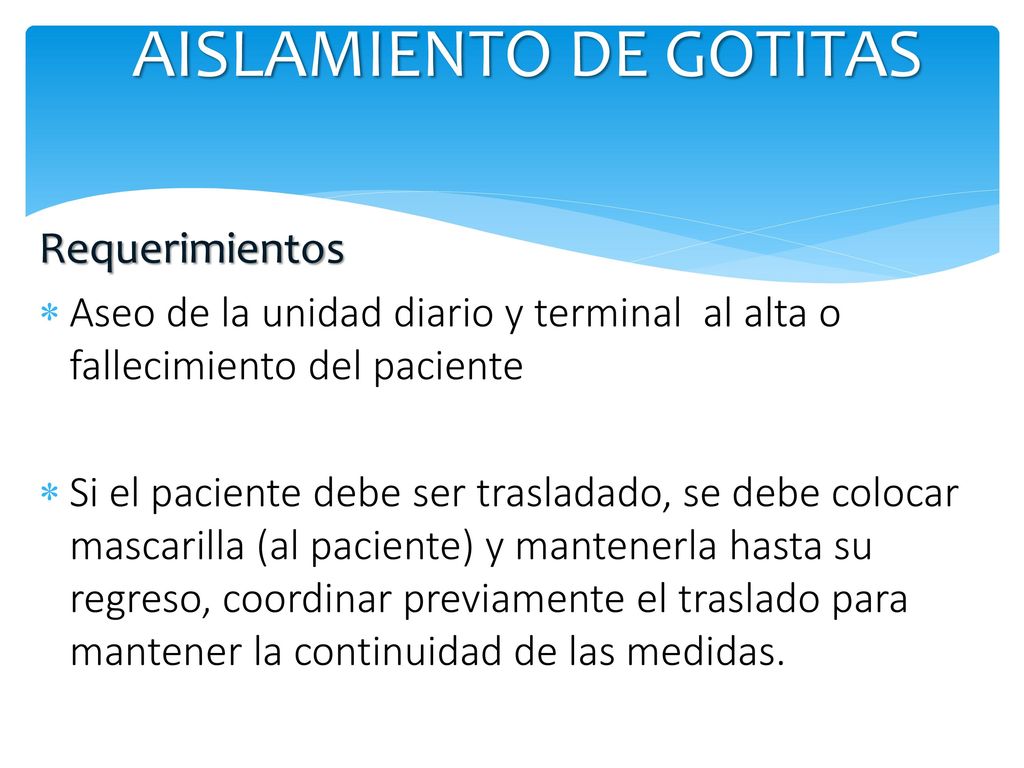 AISLAMIENTO DE GOTITAS

Requerimientos

* Aseo de la unidad diario y terminal al alta o fallecimiento del paciente

* Si el paciente debe ser trasladado, se debe colocar mascarilla (al paciente) y mantenerla hasta su regreso, coordinar previamente el traslado para mantener la continuidad de las medidas.